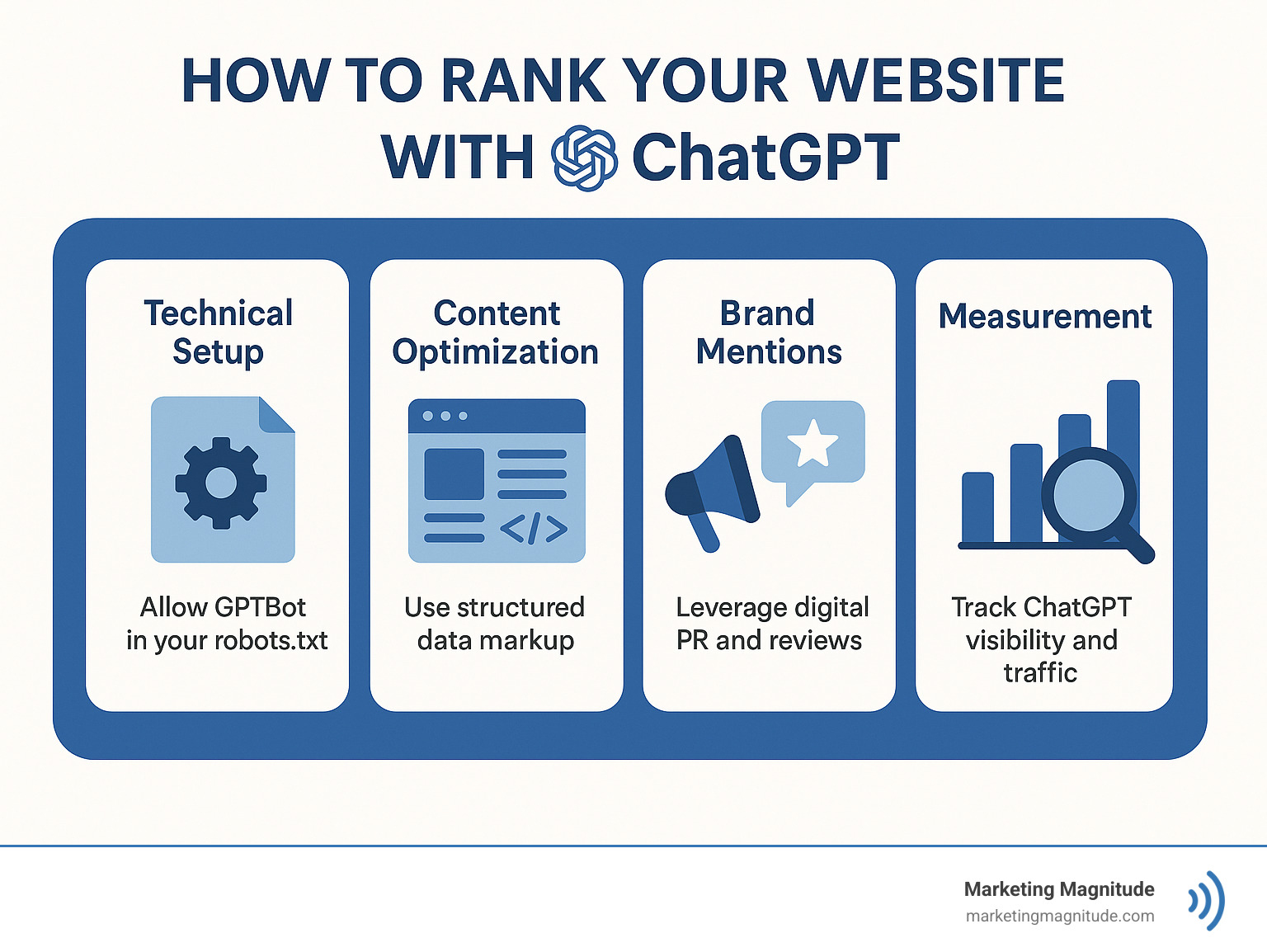 HOW TO RANK YOUR WEBSITE WITH ChatGPT

Technical Setup

Allow GPTBot in your robots.txt

Content Optimization

</>

Use structured data markup

Brand Mentions

Leverage digital PR and reviews

Measurement

Track ChatGPT visibility and traffic

Marketing Magnitude
marketingmagnitude.com